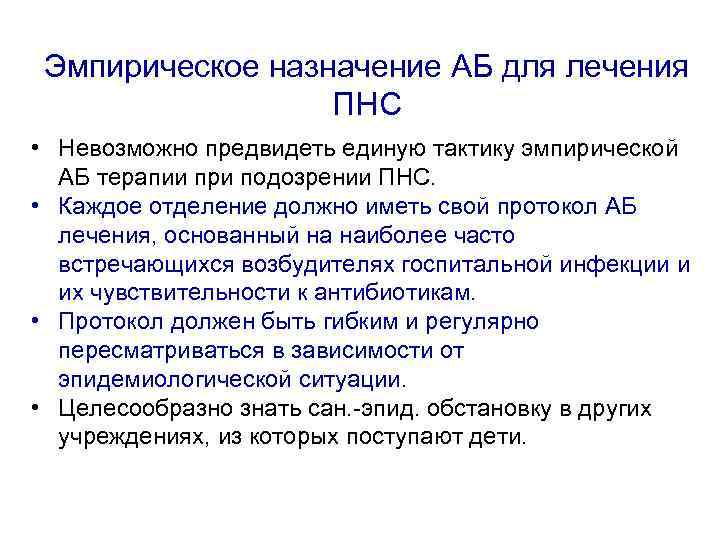 Эмпирическое назначение АБ для лечения ПНС

• Невозможно предвидеть единую тактику эмпирической АБ терапии при подозрении ПНС.
• Каждое отделение должно иметь свой протокол АБ лечения, основанный на наиболее часто встречающихся возбудителях госпитальной инфекции и их чувствительности к антибиотикам.
• Протокол должен быть гибким и регулярно пересматриваться в зависимости от эпидемиологической ситуации.
• Целесообразно знать сан.-эпид. обстановку в других учреждениях, из которых поступают дети.